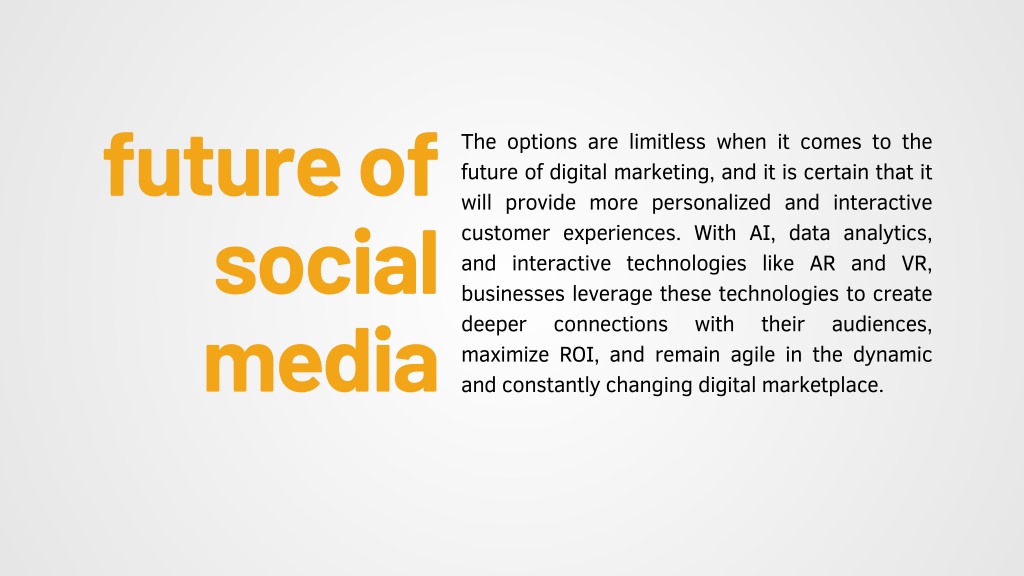 future of social media

The options are limitless when it comes to the future of digital marketing, and it is certain that it will provide more personalized and interactive customer experiences. With AI, data analytics, and interactive technologies like AR and VR, businesses leverage these technologies to create deeper connections with their audiences, maximize ROI, and remain agile in the dynamic and constantly changing digital marketplace.